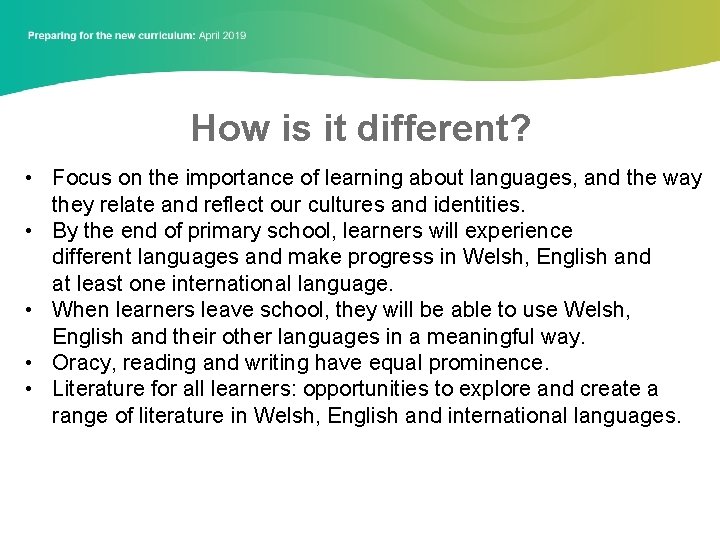 Preparing for the new curriculum: April 2019

How is it different?

• Focus on the importance of learning about languages, and the way they relate and reflect our cultures and identities.
• By the end of primary school, learners will experience different languages and make progress in Welsh, English and at least one international language.
• When learners leave school, they will be able to use Welsh, English and their other languages in a meaningful way.
• Oracy, reading and writing have equal prominence.
• Literature for all learners: opportunities to explore and create a range of literature in Welsh, English and international languages.